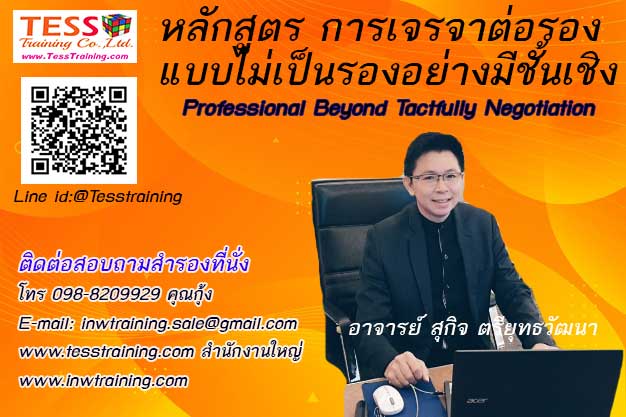 TESS
Training Co.,Ltd.
www.TessTraining.com

หลักสูตร การเจรจาต่อรอง
แบบไม่เป็นรองอย่างมีชั้นเชิง
Professional Beyond Tactfully Negotiation

Line id:@Tesstraining

ติดต่อสอบถามสำรองที่นั่ง
โทร 098-8209929 คุณกุ้ง
E-mail: inwtraining.sale@gmail.com
www.tesstraining.com สำนักงานใหญ่
www.inwtraining.com

อาจารย์ สุกิจ ตรียุทธวัฒนา

acer